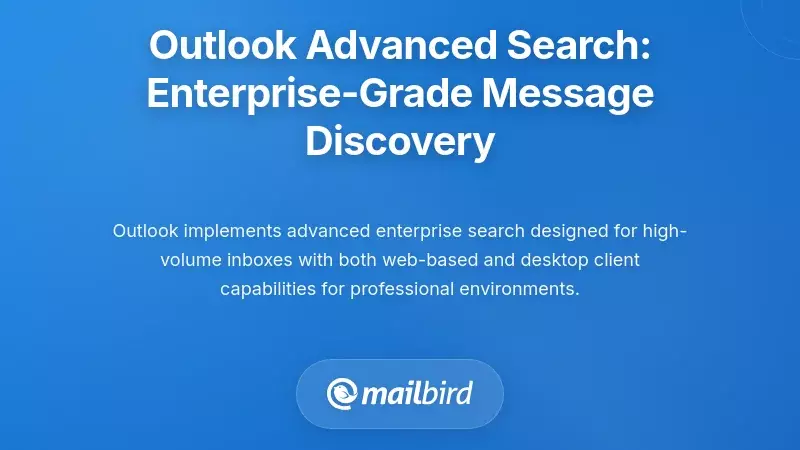 Outlook Advanced Search: Enterprise-Grade Message Discovery

Outlook implements advanced enterprise search designed for high-volume inboxes with both web-based and desktop client capabilities for professional environments.

mailbird